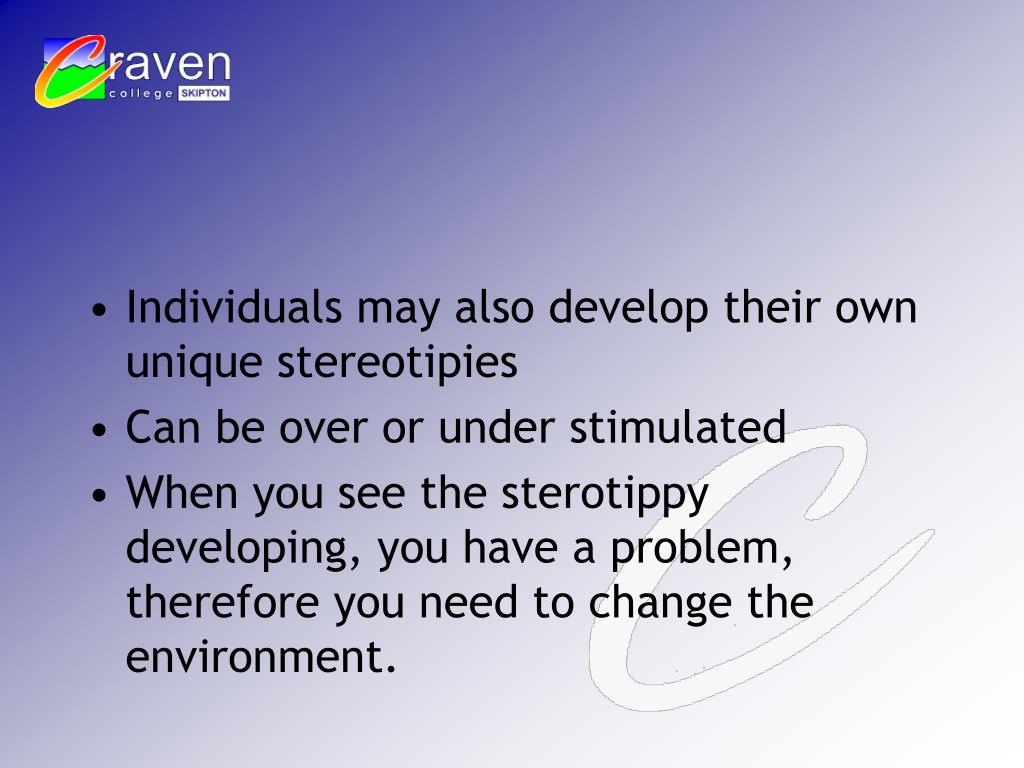 Craven college SKIPTON

• Individuals may also develop their own unique stereotipies
• Can be over or under stimulated
• When you see the sterotippy developing, you have a problem, therefore you need to change the environment.